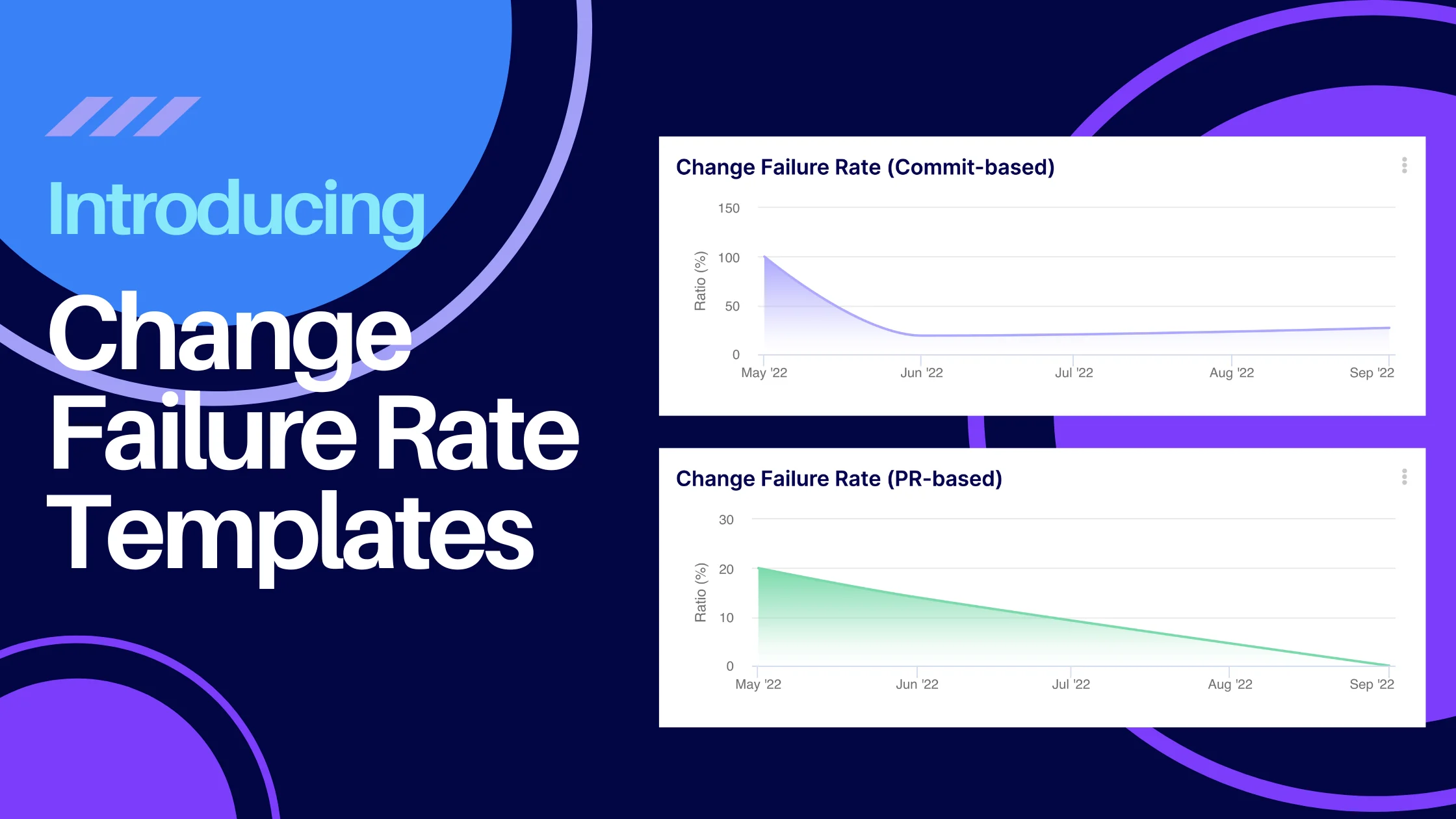 Introducing

Change Failure Rate Templates

Change Failure Rate (Commit-based)

150
100
50
0
Ratio (%)
May '22 Jun '22 Jul '22 Aug '22 Sep '22

Change Failure Rate (PR-based)

30
20
10
0
Ratio (%)
May '22 Jun '22 Jul '22 Aug '22 Sep '22